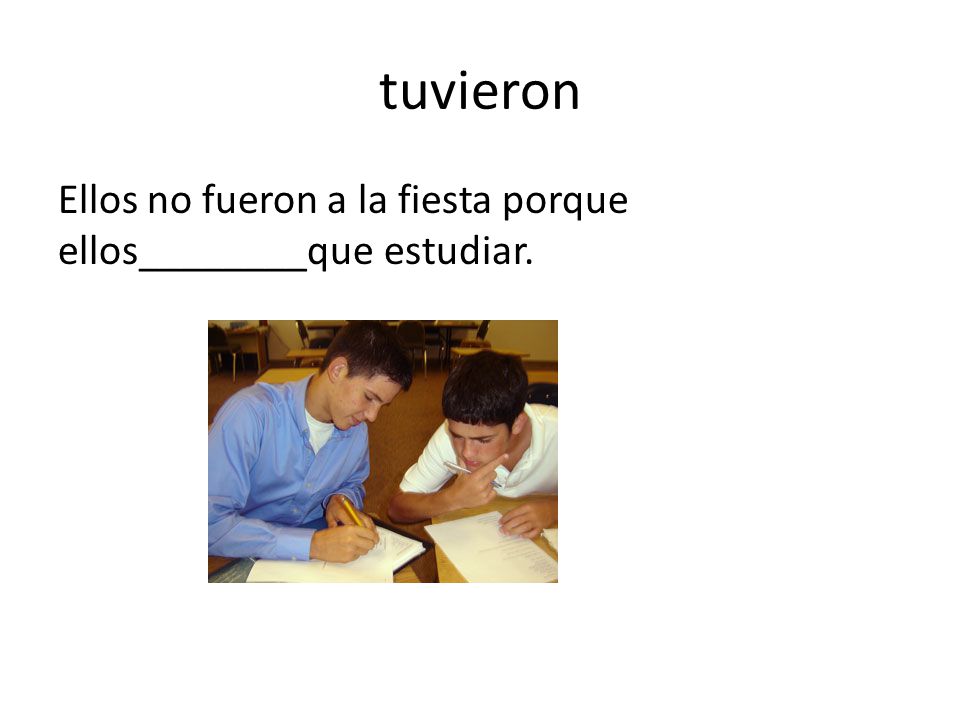 tuvieron

Ellos no fueron a la fiesta porque ellos________que estudiar.